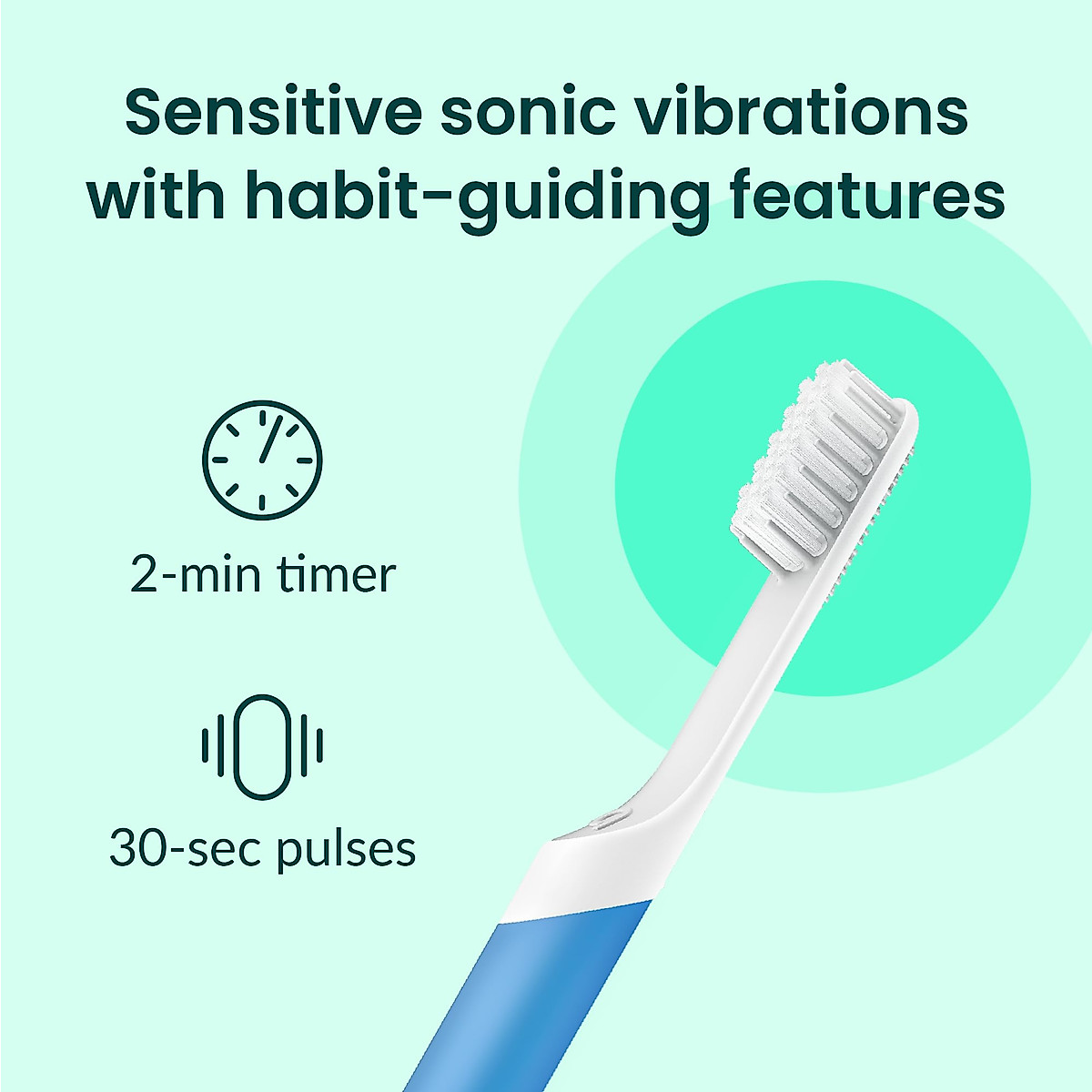 Sensitive sonic vibrations with habit-guiding features

2-min timer

30-sec pulses